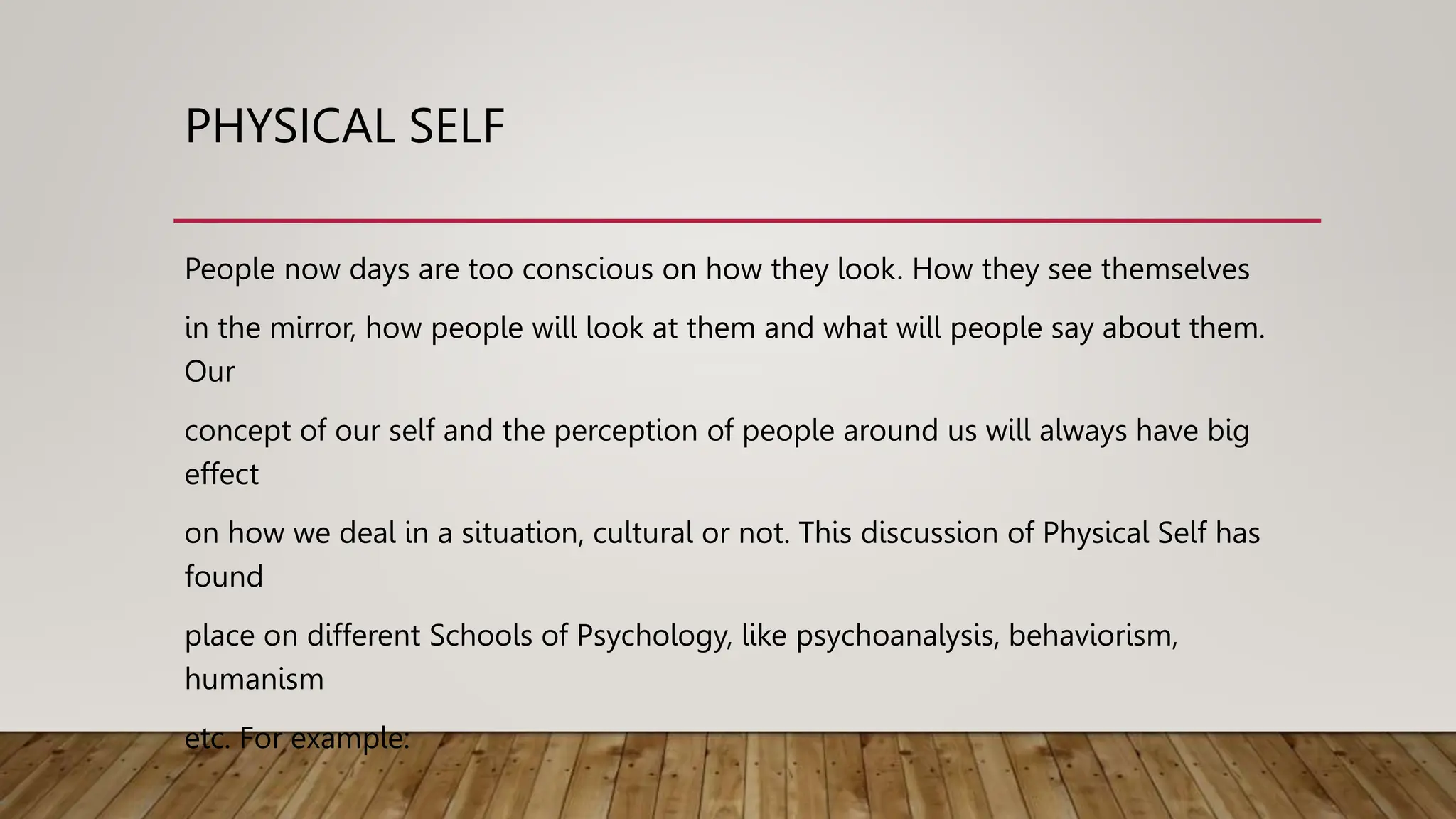 PHYSICAL SELF

People now days are too conscious on how they look. How they see themselves

in the mirror, how people will look at them and what will people say about them. Our

concept of our self and the perception of people around us will always have big effect

on how we deal in a situation, cultural or not. This discussion of Physical Self has found

place on different Schools of Psychology, like psychoanalysis, behaviorism, humanism

etc. For example: